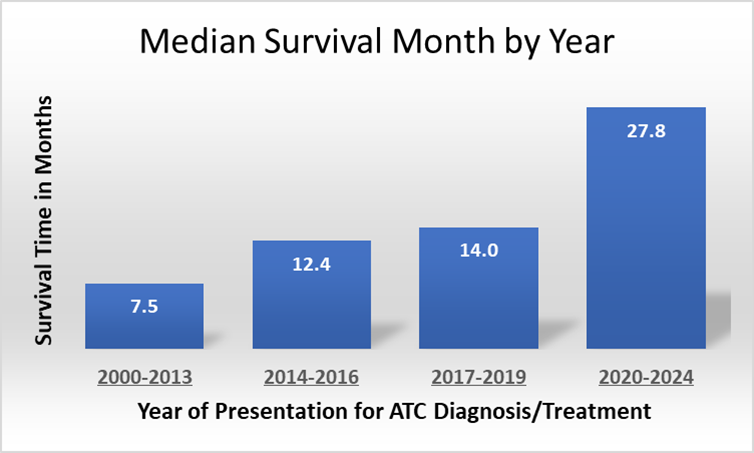 Median Survival Month by Year

Survival Time in Months

7.5

12.4

14.0

27.8

2000-2013

2014-2016

2017-2019

2020-2024

Year of Presentation for ATC Diagnosis/Treatment